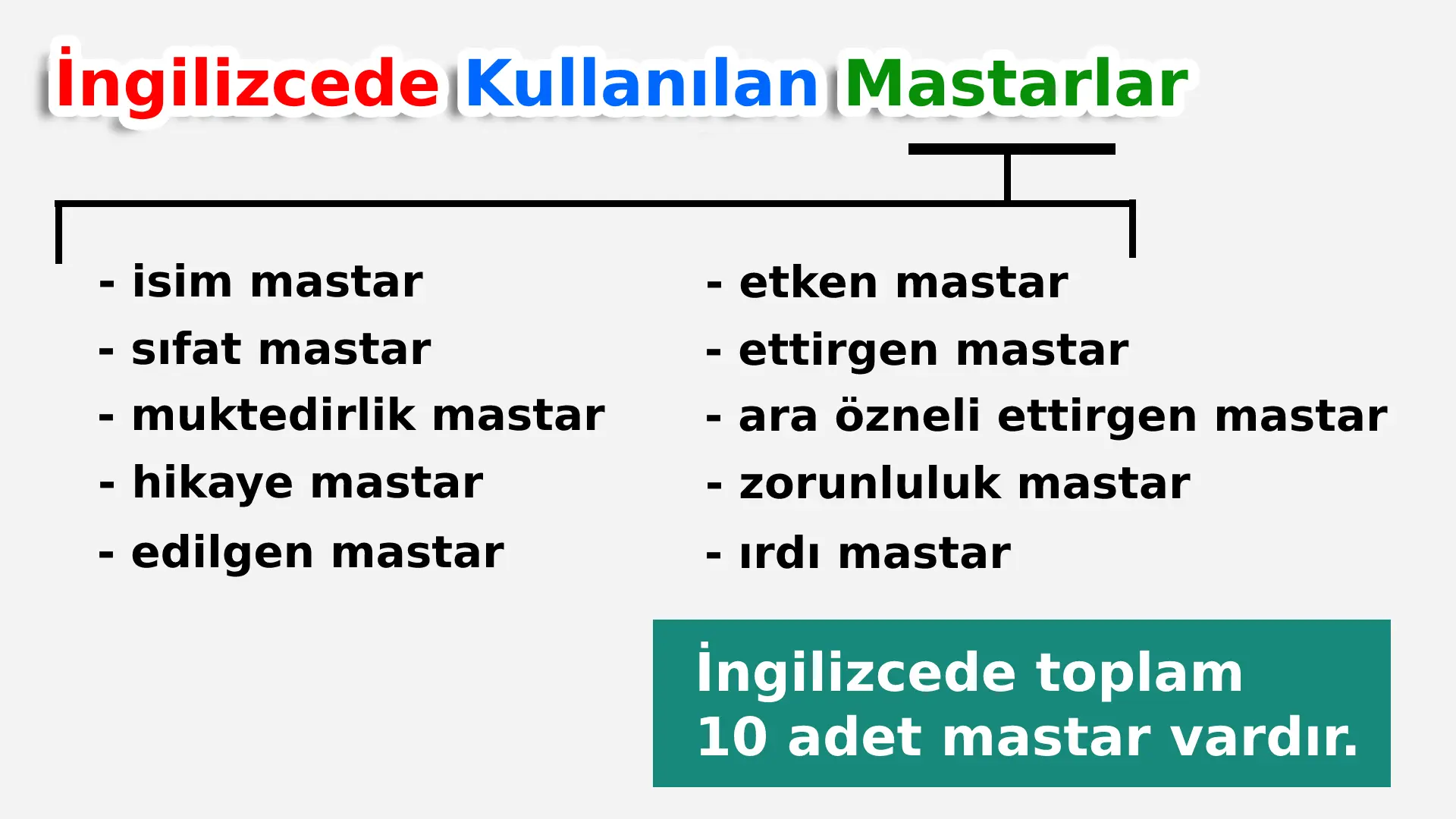 İngilizcede Kullanılan Mastarlar

- isim mastar
- sıfat mastar
- muktedirlik mastar
- hikaye mastar
- edilgen mastar

- etken mastar
- ettirgen mastar
- ara özneli ettirgen mastar
- zorunluluk mastar
- ırdı mastar

İngilizcede toplam 10 adet mastar vardır.